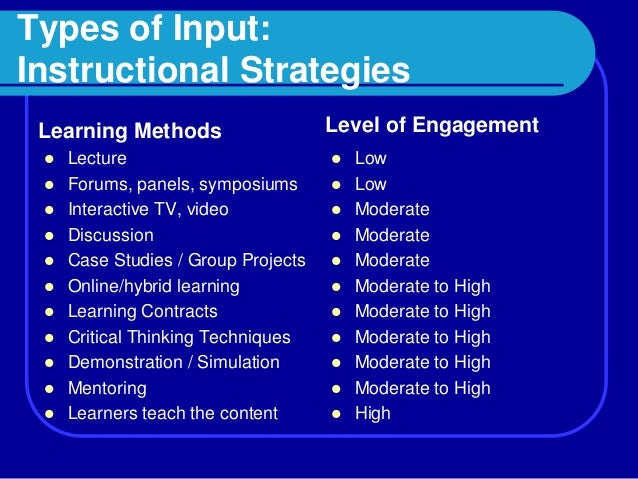 Types of Input:
Instructional Strategies

Learning Methods
- Lecture
- Forums, panels, symposiums
- Interactive TV, video
- Discussion
- Case Studies / Group Projects
- Online/hybrid learning
- Learning Contracts
- Critical Thinking Techniques
- Demonstration / Simulation
- Mentoring
- Learners teach the content

Level of Engagement
- Low
- Low
- Moderate
- Moderate
- Moderate
- Moderate to High
- Moderate to High
- Moderate to High
- Moderate to High
- Moderate to High
- High